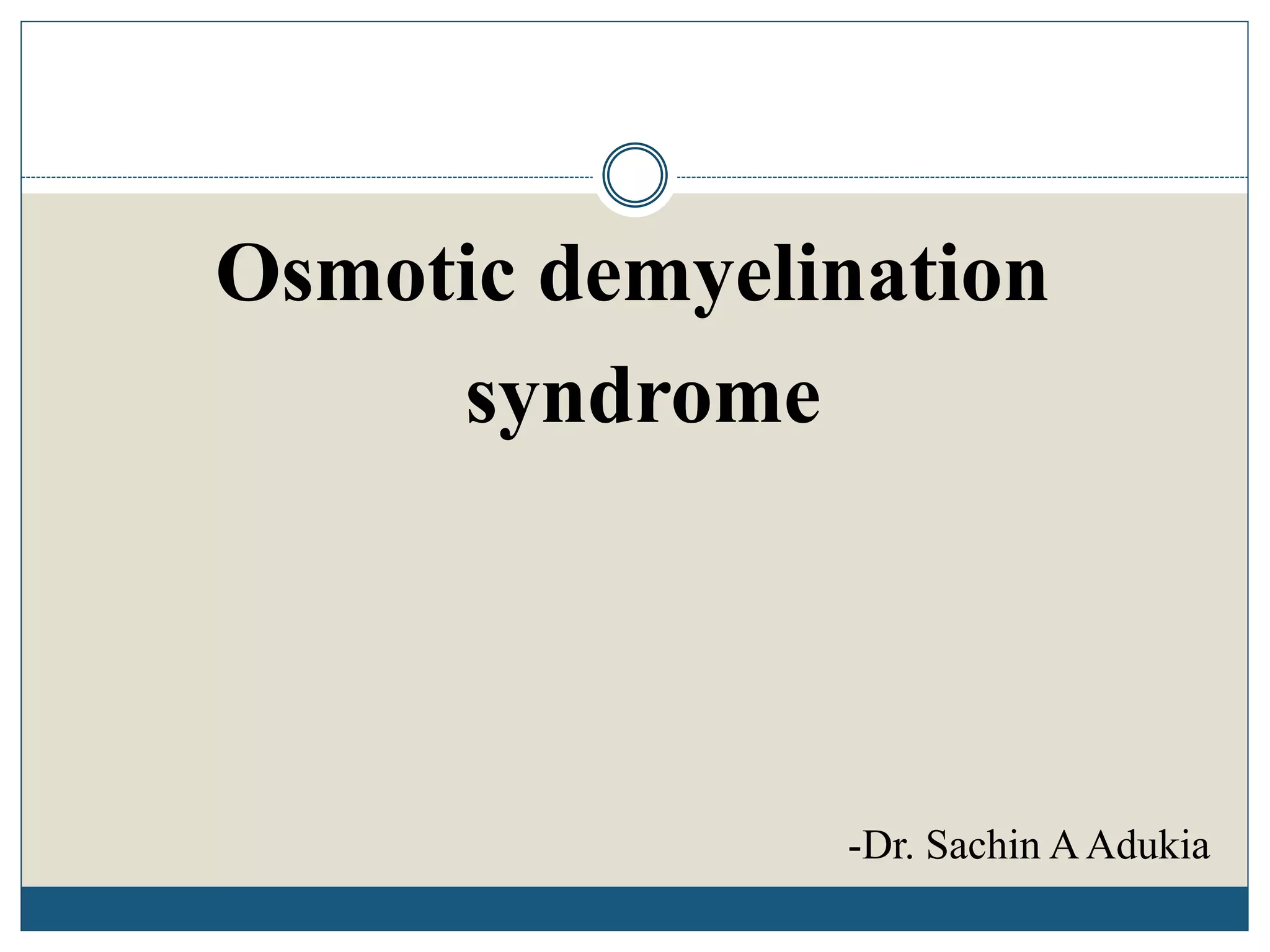 Osmotic demyelination syndrome

-Dr. Sachin A Adukia